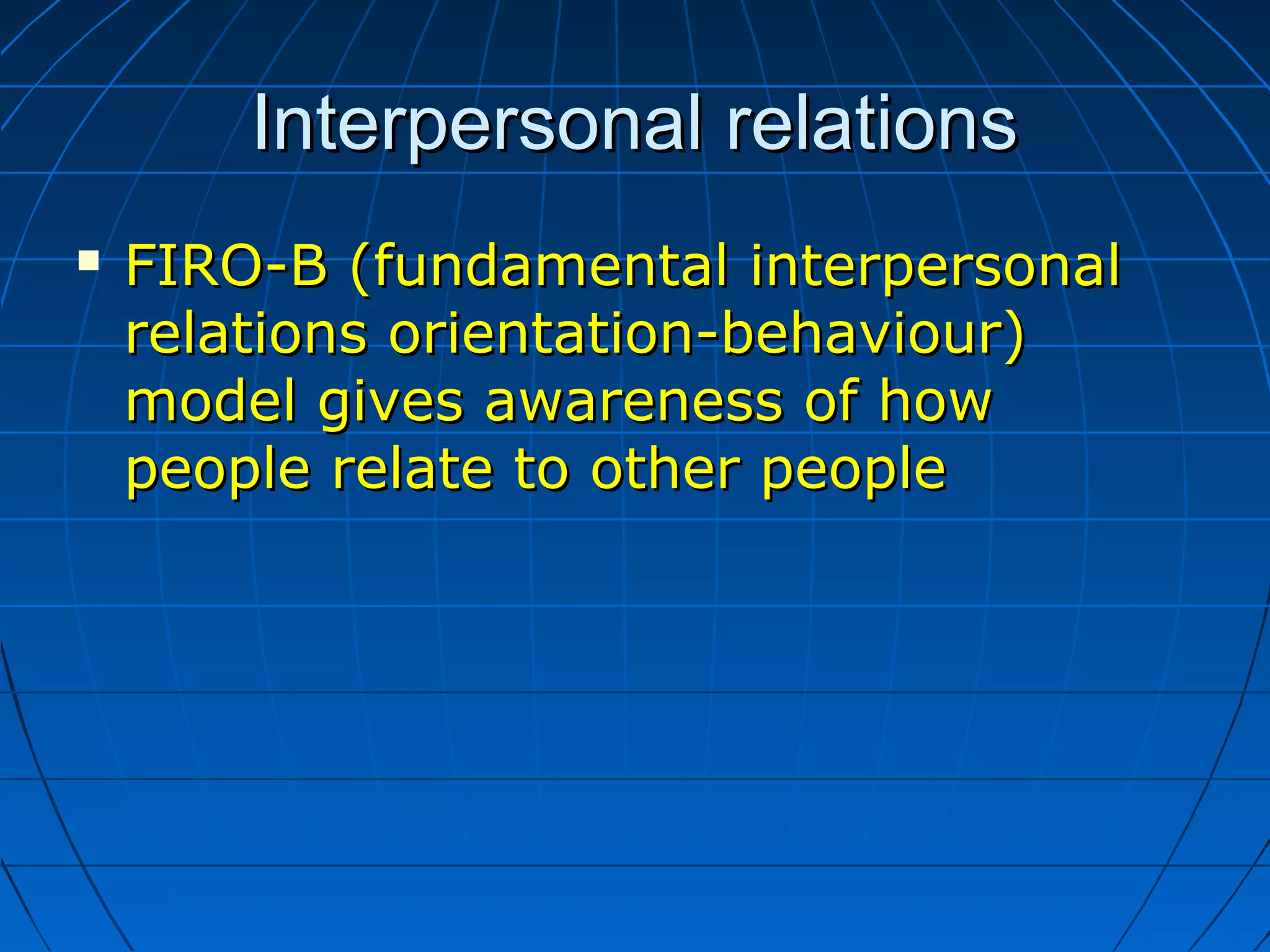 Interpersonal relations

▪ FIRO-B (fundamental interpersonal relations orientation-behaviour) model gives awareness of how people relate to other people